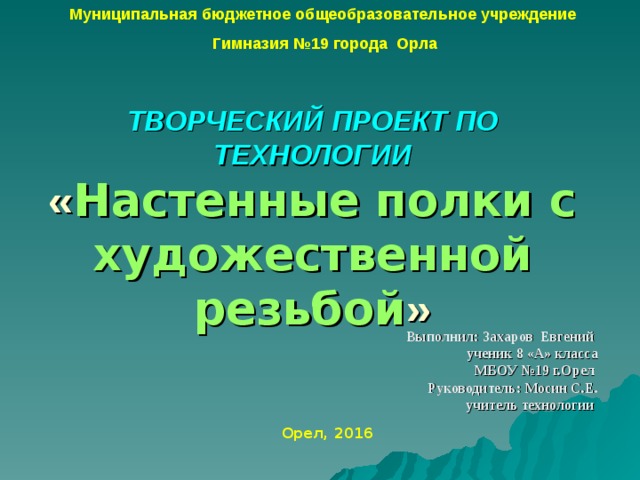 Муниципальная бюджетное общеобразовательное учреждение

Гимназия №19 города Орла

ТВОРЧЕСКИЙ ПРОЕКТ ПО ТЕХНОЛОГИИ

«Настенные полки с художественной резьбой»

Выполнил: Захаров Евгений
ученик 8 «А» класса
МБОУ №19 г.Орел
Руководитель: Мосин С.Е.
учитель технологии

Орел, 2016